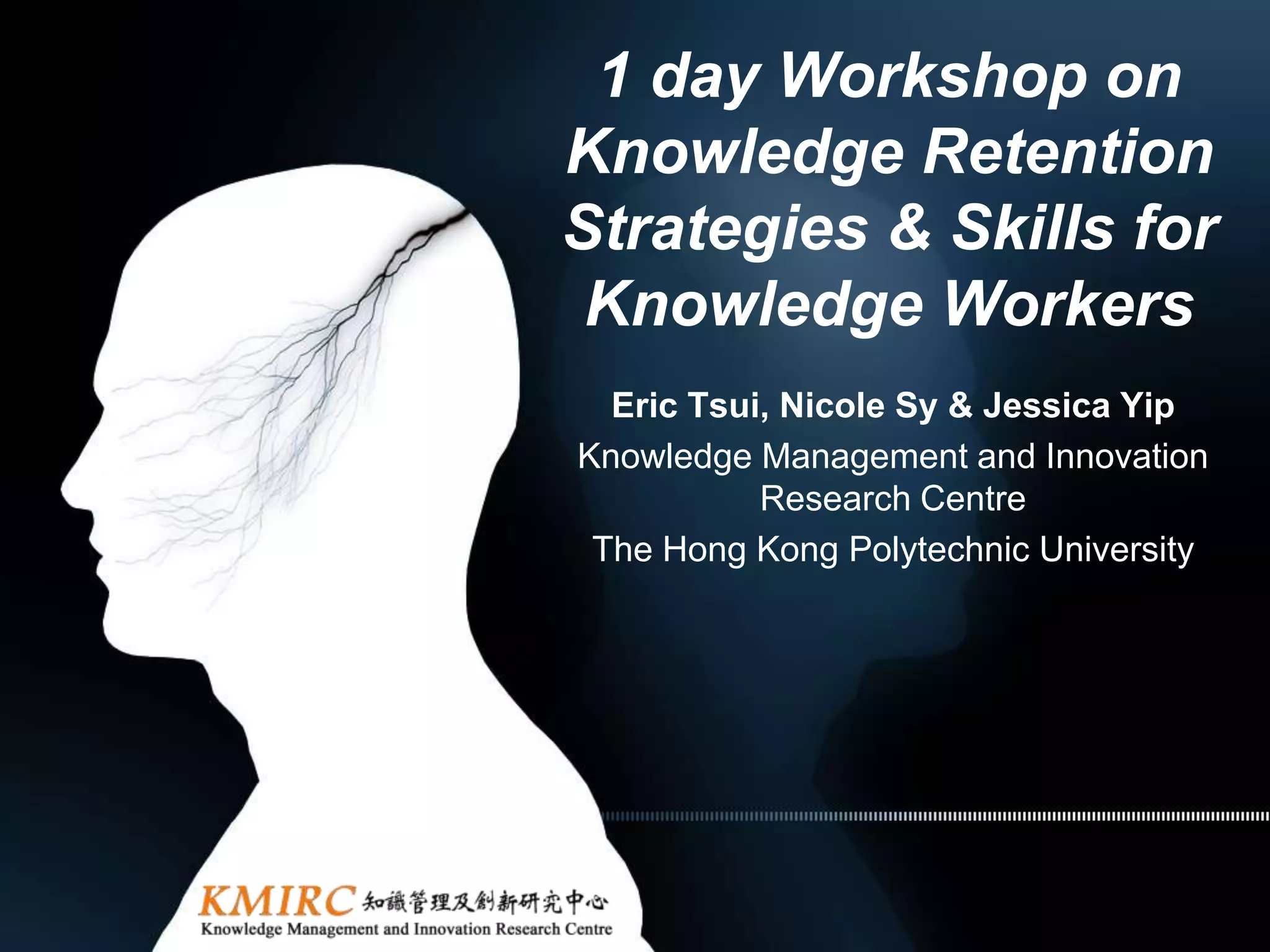 1 day Workshop on Knowledge Retention Strategies & Skills for Knowledge Workers

Eric Tsui, Nicole Sy & Jessica Yip

Knowledge Management and Innovation Research Centre

The Hong Kong Polytechnic University

KMIRC 知識管理及創新研究中心
Knowledge Management and Innovation Research Centre